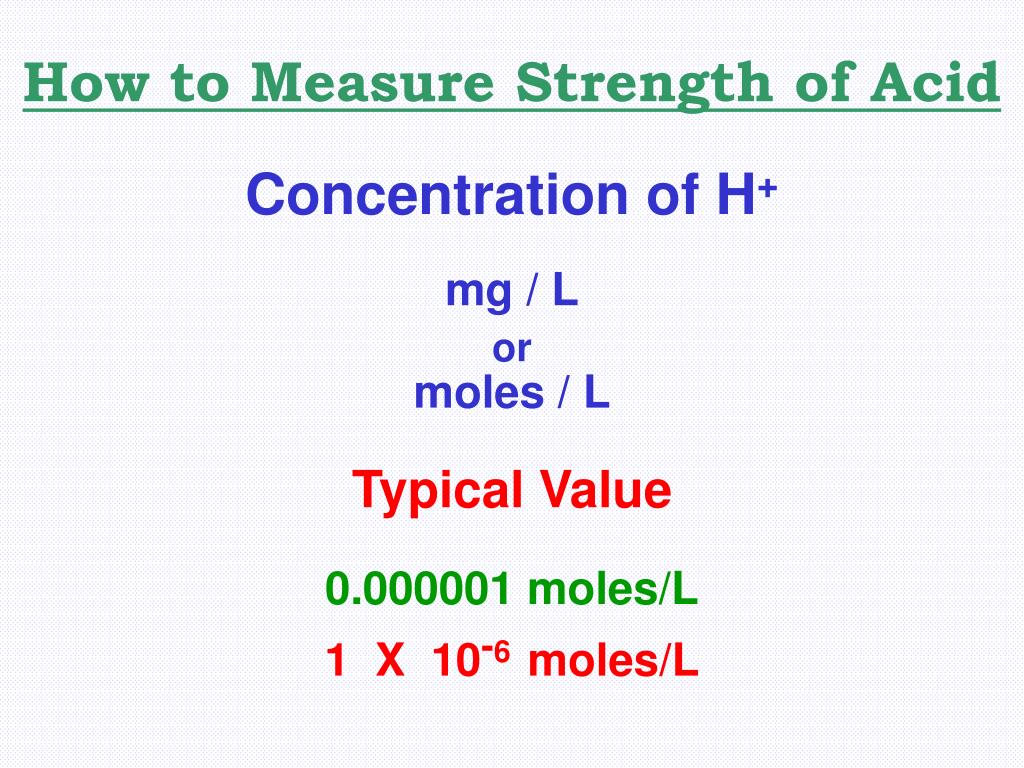 How to Measure Strength of Acid

Concentration of $H^+$

mg / L

or

moles / L

Typical Value

0.000001 moles/L

1 X $10^{-6}$ moles/L